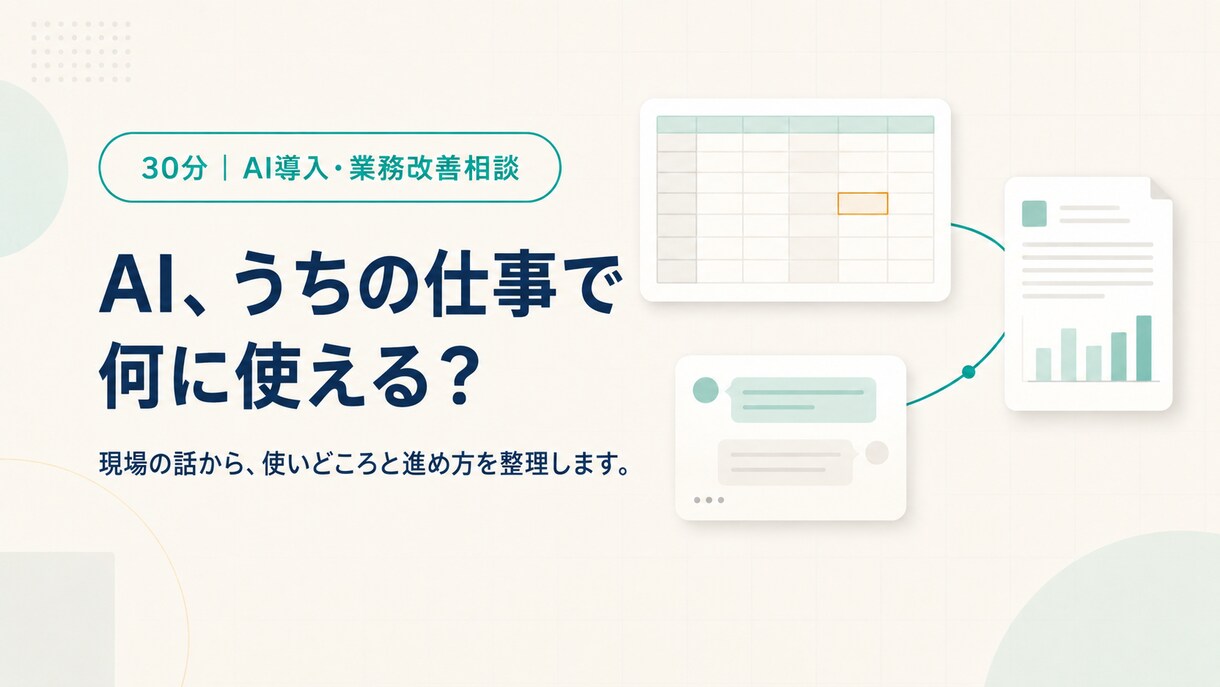 30分 | AI導入・業務改善相談

AI、うちの仕事で何に使える？

現場の話から、使いどころと進め方を整理します。